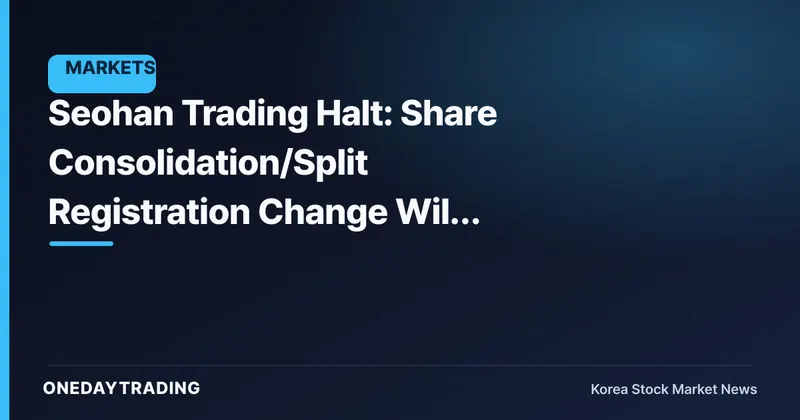 MARKETS

Seohan Trading Halt: Share Consolidation/Split Registration Change Wil...

ONEDAYTRADING

Korea Stock Market News